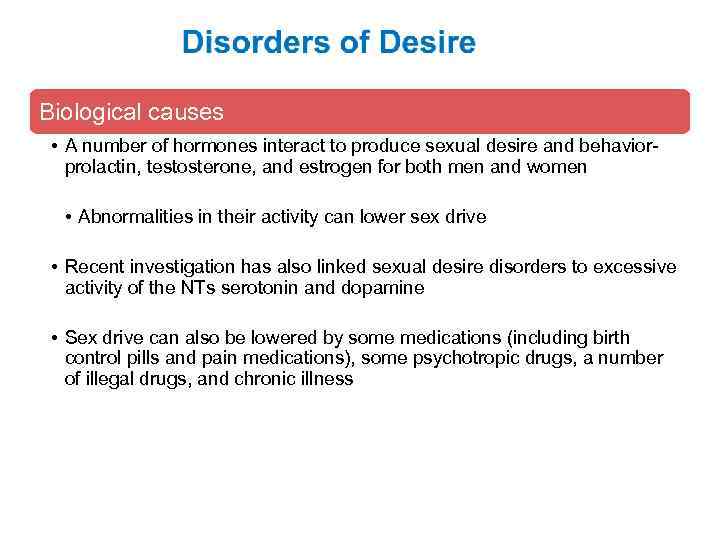 Disorders of Desire

Biological causes

• A number of hormones interact to produce sexual desire and behavior-prolactin, testosterone, and estrogen for both men and women

• Abnormalities in their activity can lower sex drive

• Recent investigation has also linked sexual desire disorders to excessive activity of the NTs serotonin and dopamine

• Sex drive can also be lowered by some medications (including birth control pills and pain medications), some psychotropic drugs, a number of illegal drugs, and chronic illness